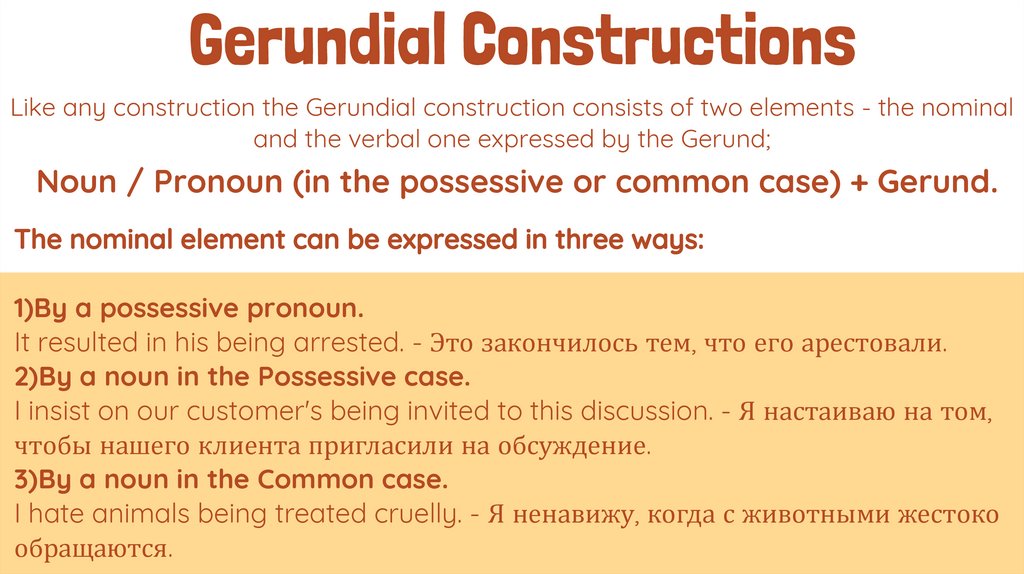 Gerundial Constructions

Like any construction the Gerundial construction consists of two elements - the nominal and the verbal one expressed by the Gerund;

Noun / Pronoun (in the possessive or common case) + Gerund.

The nominal element can be expressed in three ways:

1)By a possessive pronoun.
It resulted in his being arrested. - Это закончилось тем, что его арестовали.
2)By a noun in the Possessive case.
I insist on our customer's being invited to this discussion. - Я настаиваю на том, чтобы нашего клиента пригласили на обсуждение.
3)By a noun in the Common case.
I hate animals being treated cruelly. - Я ненавижу, когда с животными жестоко обращаются.